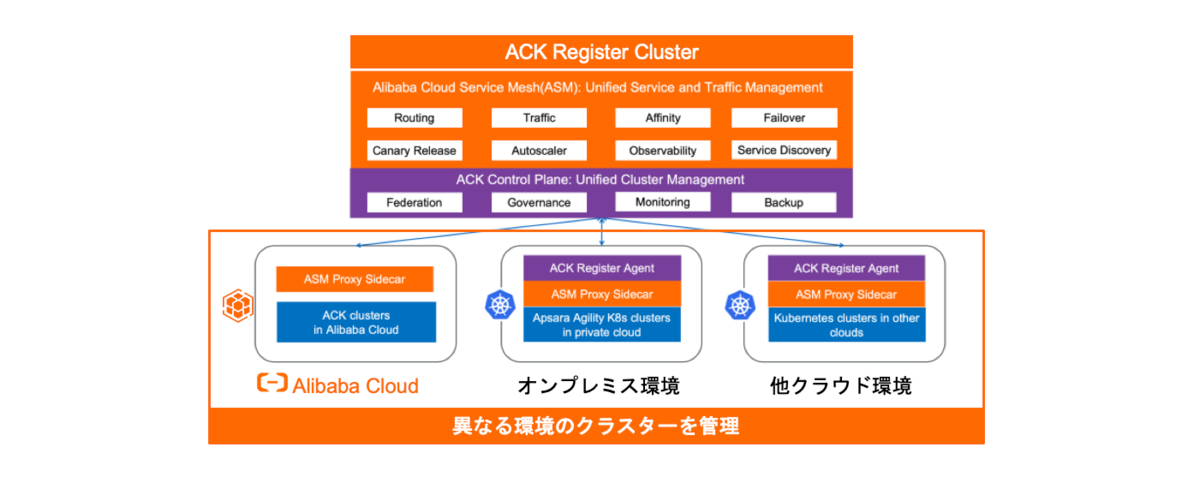 ACK Register Cluster

Alibaba Cloud Service Mesh(ASM): Unified Service and Traffic Management

Routing
Traffic
Affinity
Failover
Canary Release
Autoscaler
Observability
Service Discovery

ACK Control Plane: Unified Cluster Management

Federation
Governance
Monitoring
Backup

ASM Proxy Sidecar
ACK clusters in Alibaba Cloud

Alibaba Cloud

ACK Register Agent
ASM Proxy Sidecar
Apsara Agility K8s clusters in private cloud

オンプレミス環境

ACK Register Agent
ASM Proxy Sidecar
Kubernetes clusters in other clouds

他クラウド環境

異なる環境のクラスターを管理